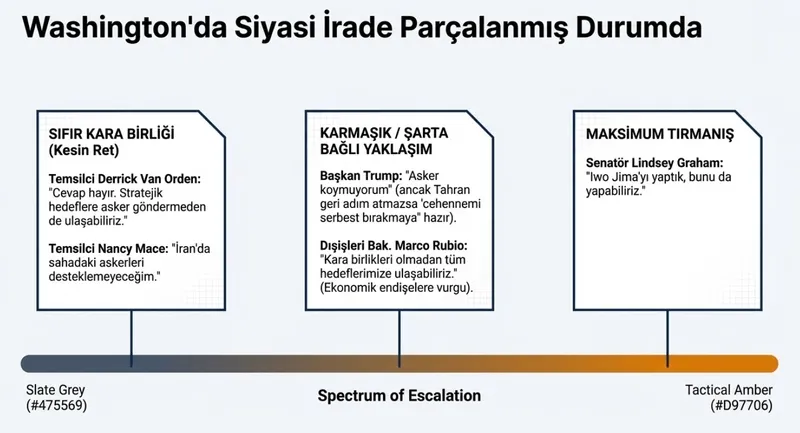 Washington'da Siyasi İrade Parçalanmış Durumda

SIFIR KARA BİRLİĞİ (Kesin Ret)

Temsilci Derrick Van Orden: "Cevap hayır. Stratejik hedeflere asker göndermeden de ulaşabiliriz."

Temsilci Nancy Mace: "İran'da sahadaki askerleri desteklemeyeceğim."

KARMAŞIK / ŞARTA BAĞLI YAKLAŞIM

Başkan Trump: "Asker koymuyorum" (ancak Tahran geri adım atmazsa 'cehennemi serbest bırakmaya" hazır).

Dışişleri Bak. Marco Rubio: "Kara birlikleri olmadan tüm hedeflerimize ulaşabiliriz." (Ekonomik endişelere vurgu).

MAKSİMUM TIRMANIŞ

Senatör Lindsey Graham: "Iwo Jima'yı yaptık, bunu da yapabiliriz."

Slate Grey (#475569)

Spectrum of Escalation

Tactical Amber (#D97706)